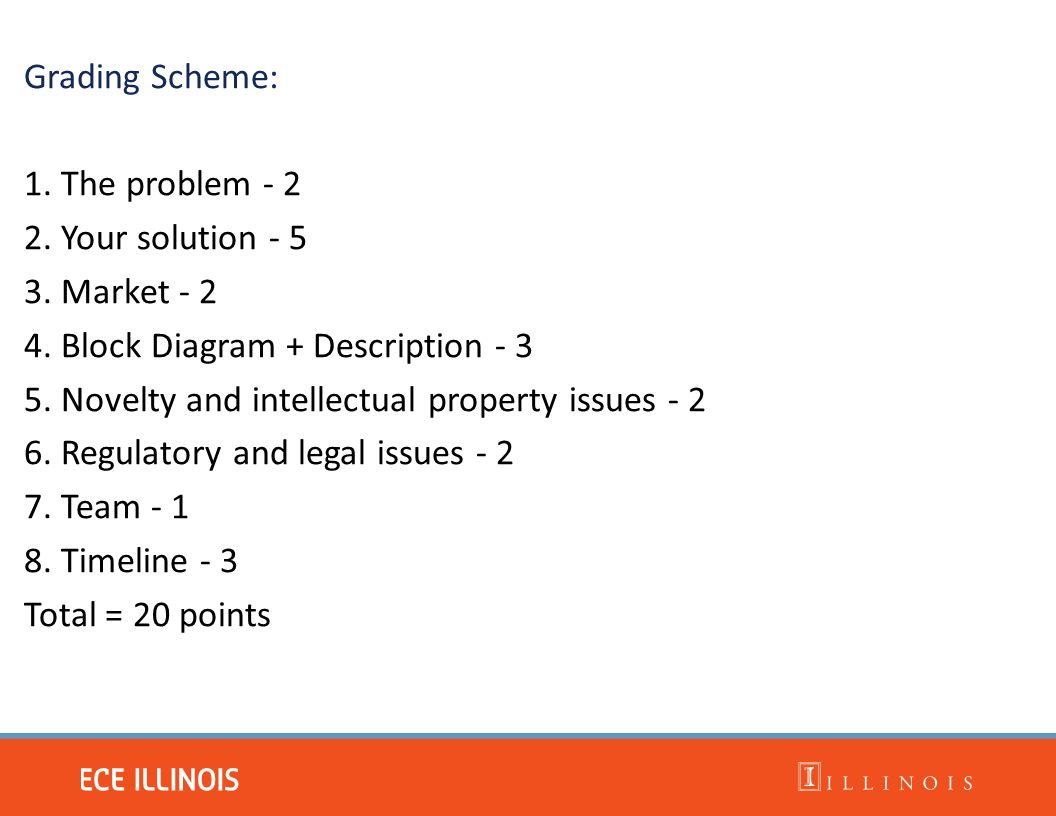 Grading Scheme:

1. The problem - 2
2. Your solution - 5
3. Market - 2
4. Block Diagram + Description - 3
5. Novelty and intellectual property issues - 2
6. Regulatory and legal issues - 2
7. Team - 1
8. Timeline - 3
Total = 20 points

ECE ILLINOIS

I ILLINOIS